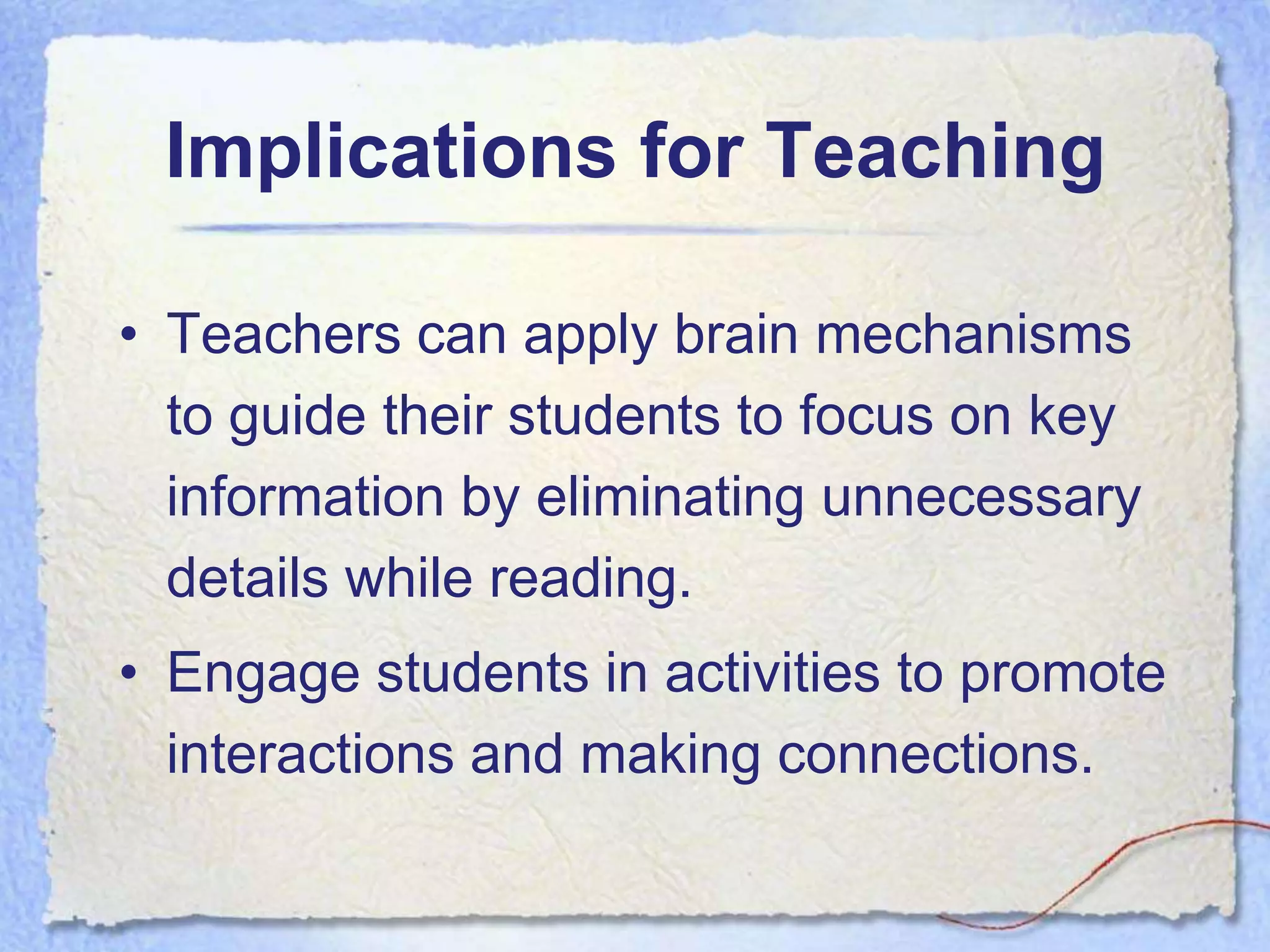 Implications for Teaching

• Teachers can apply brain mechanisms to guide their students to focus on key information by eliminating unnecessary details while reading.

• Engage students in activities to promote interactions and making connections.